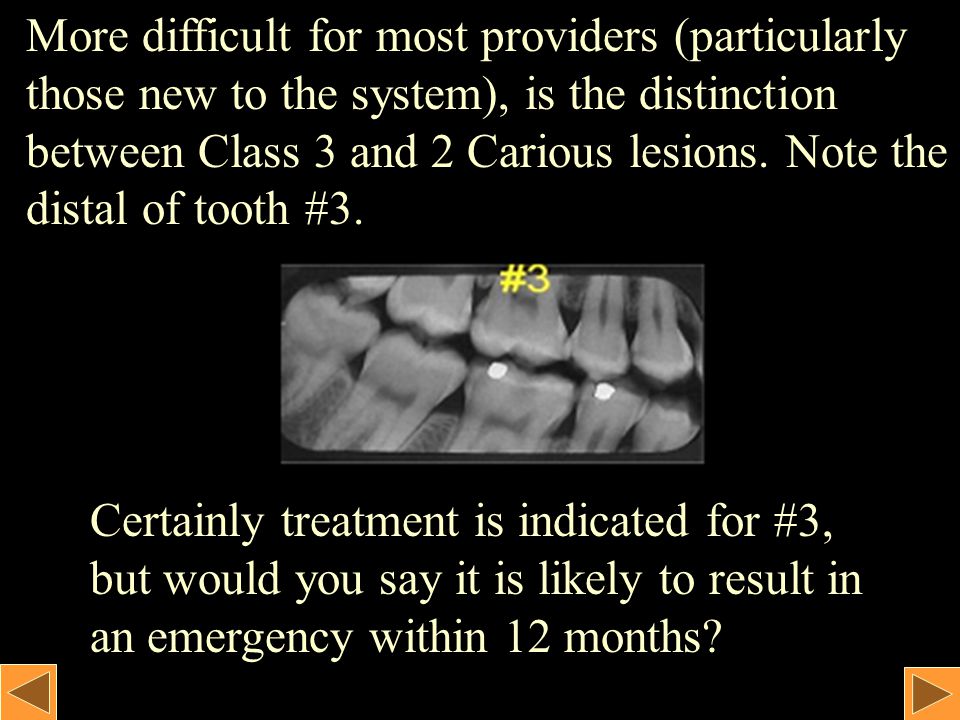 More difficult for most providers (particularly those new to the system), is the distinction between Class 3 and 2 Carious lesions. Note the distal of tooth #3.

#3

Certainly treatment is indicated for #3, but would you say it is likely to result in an emergency within 12 months?